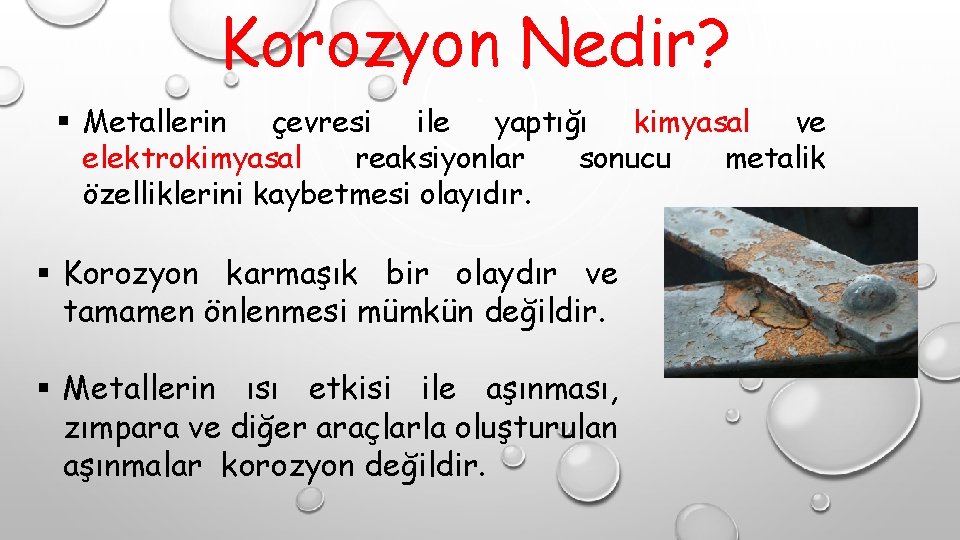 Korozyon Nedir?

▪ Metallerin çevresi ile yaptığı kimyasal ve elektrokimyasal reaksiyonlar sonucu metalik özelliklerini kaybetmesi olayıdır.

▪ Korozyon karmaşık bir olaydır ve tamamen önlenmesi mümkün değildir.

▪ Metallerin ısı etkisi ile aşınması, zımpara ve diğer araçlarla oluşturulan aşınmalar korozyon değildir.